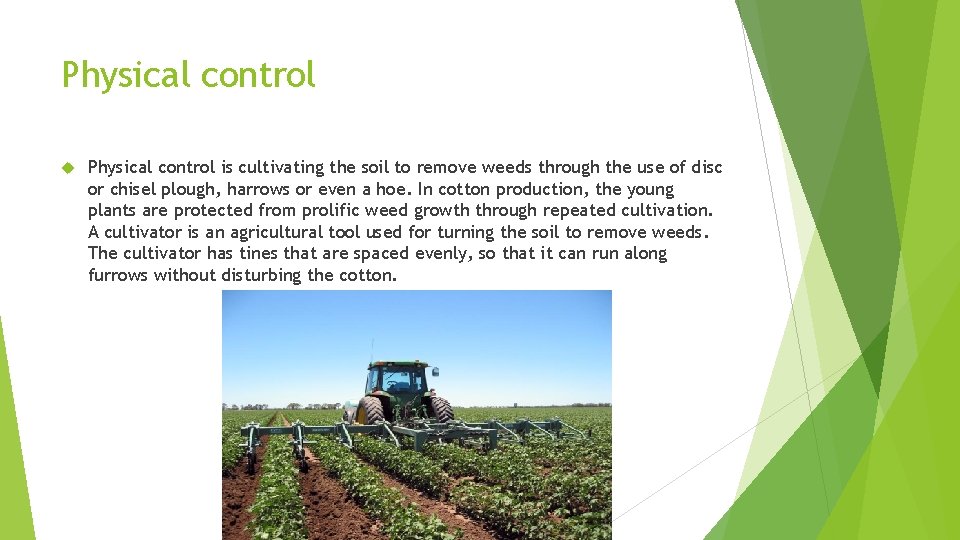 Physical control

Physical control is cultivating the soil to remove weeds through the use of disc or chisel plough, harrows or even a hoe. In cotton production, the young plants are protected from prolific weed growth through repeated cultivation. A cultivator is an agricultural tool used for turning the soil to remove weeds. The cultivator has tines that are spaced evenly, so that it can run along furrows without disturbing the cotton.